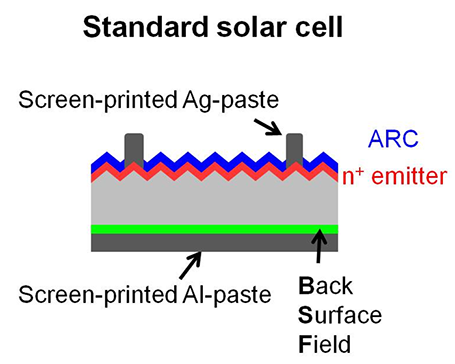 Standard solar cell

Screen-printed Ag-paste

ARC

$n^+$ emitter

Screen-printed Al-paste

Back
Surface
Field